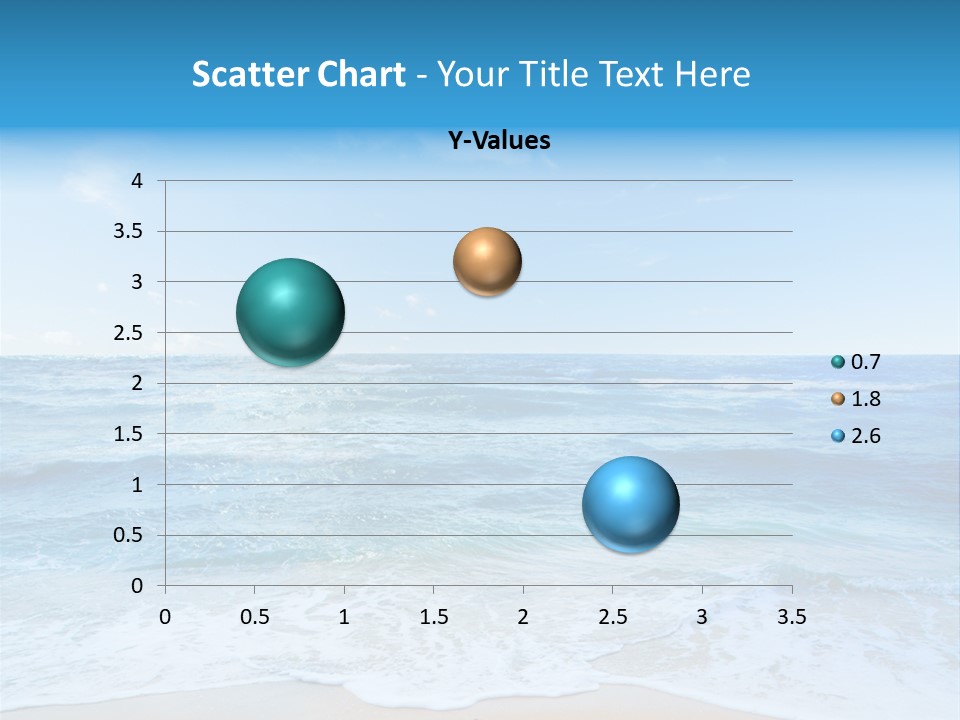 Scatter Chart - Your Title Text Here

Y-Values

4
3.5
3
2.5
2
1.5
1
0.5
0

0 0.5 1 1.5 2 2.5 3 3.5

0.7
1.8
2.6